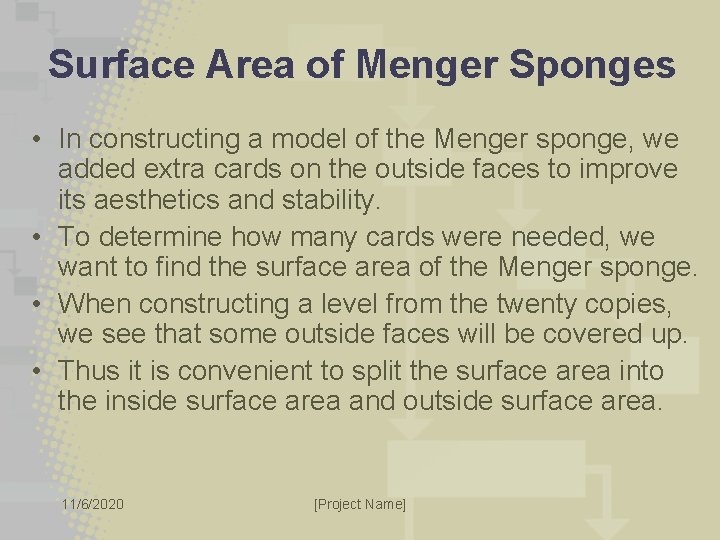 Surface Area of Menger Sponges

• In constructing a model of the Menger sponge, we added extra cards on the outside faces to improve its aesthetics and stability.
• To determine how many cards were needed, we want to find the surface area of the Menger sponge.
• When constructing a level from the twenty copies, we see that some outside faces will be covered up.
• Thus it is convenient to split the surface area into the inside surface area and outside surface area.

11/6/2020 [Project Name]